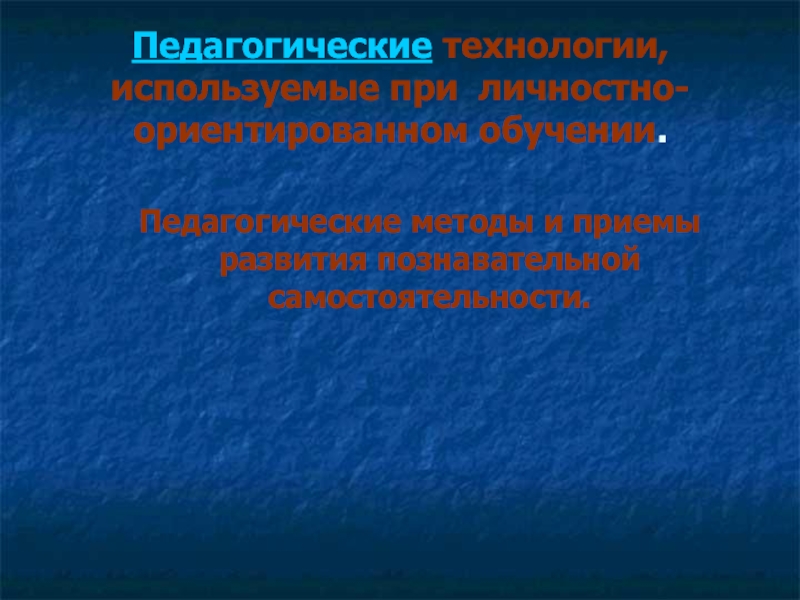 Педагогические технологии, используемые при личностно-ориентированном обучении.

Педагогические методы и приемы развития познавательной самостоятельности.